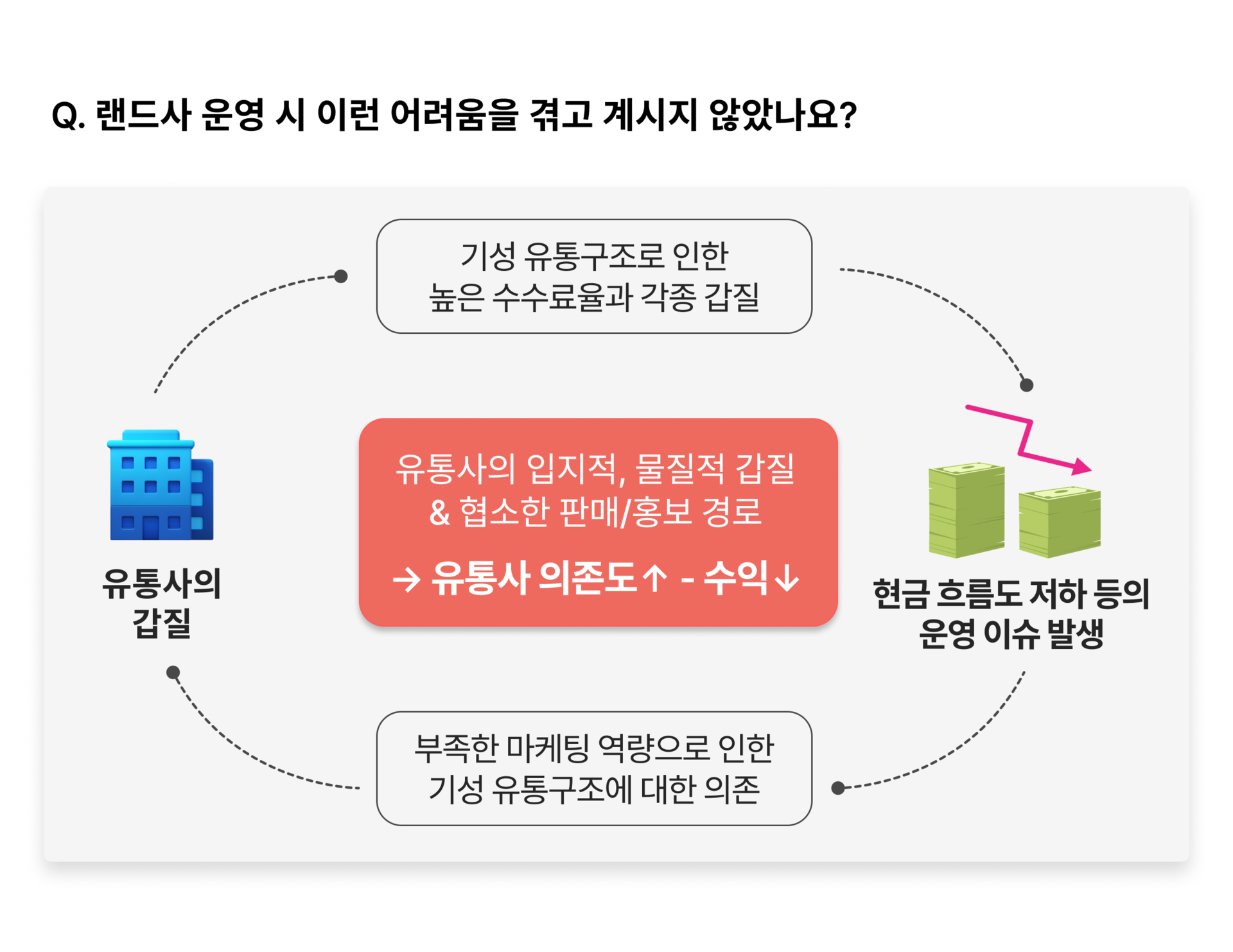 Q. 랜드사 운영 시 이런 어려움을 겪고 계시지 않았나요?

기성 유통구조로 인한
높은 수수료율과 각종 갑질

유통사의
갑질

유통사의 입지적, 물질적 갑질
& 협소한 판매/홍보 경로

→ 유통사 의존도↑ - 수익↓

현금 흐름도 저하 등의
운영 이슈 발생

부족한 마케팅 역량으로 인한
기성 유통구조에 대한 의존